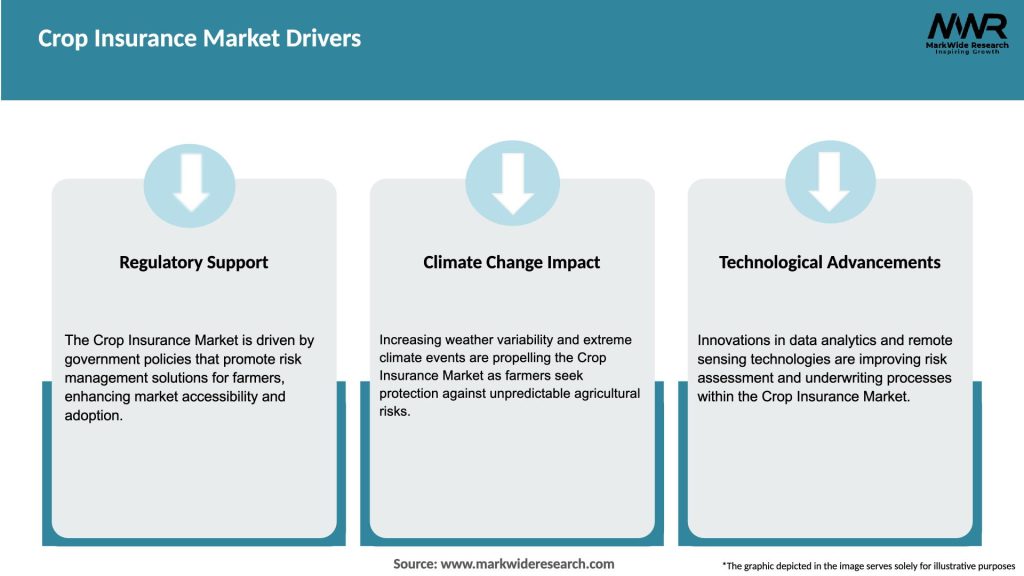 Crop Insurance Market Drivers

MWR
MarkWide Research
Inspiring Growth

Regulatory Support

The Crop Insurance Market is driven by government policies that promote risk management solutions for farmers, enhancing market accessibility and adoption.

Climate Change Impact

Increasing weather variability and extreme climate events are propelling the Crop Insurance Market as farmers seek protection against unpredictable agricultural risks.

Technological Advancements

Innovations in data analytics and remote sensing technologies are improving risk assessment and underwriting processes within the Crop Insurance Market.

Source: www.markwideresearch.com

*The graphic depicted in the image serves solely for illustrative purposes